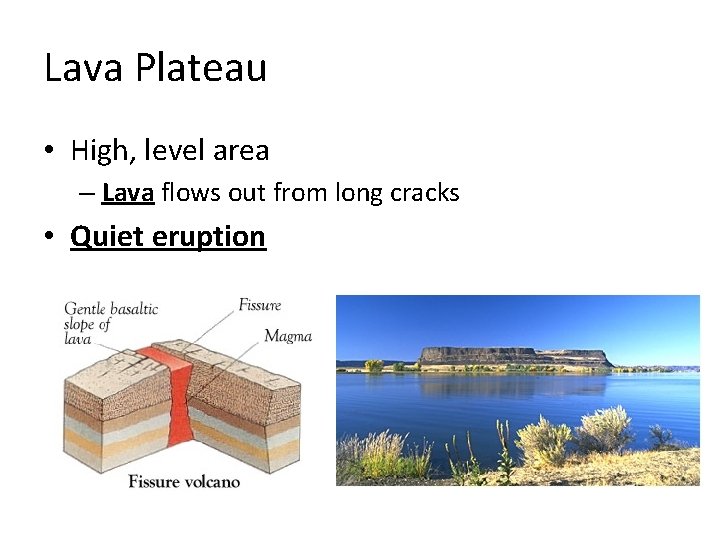 Lava Plateau

• High, level area
– Lava flows out from long cracks
• Quiet eruption

Gentle basaltic slope of lava

Fissure

Magma

Fissure volcano